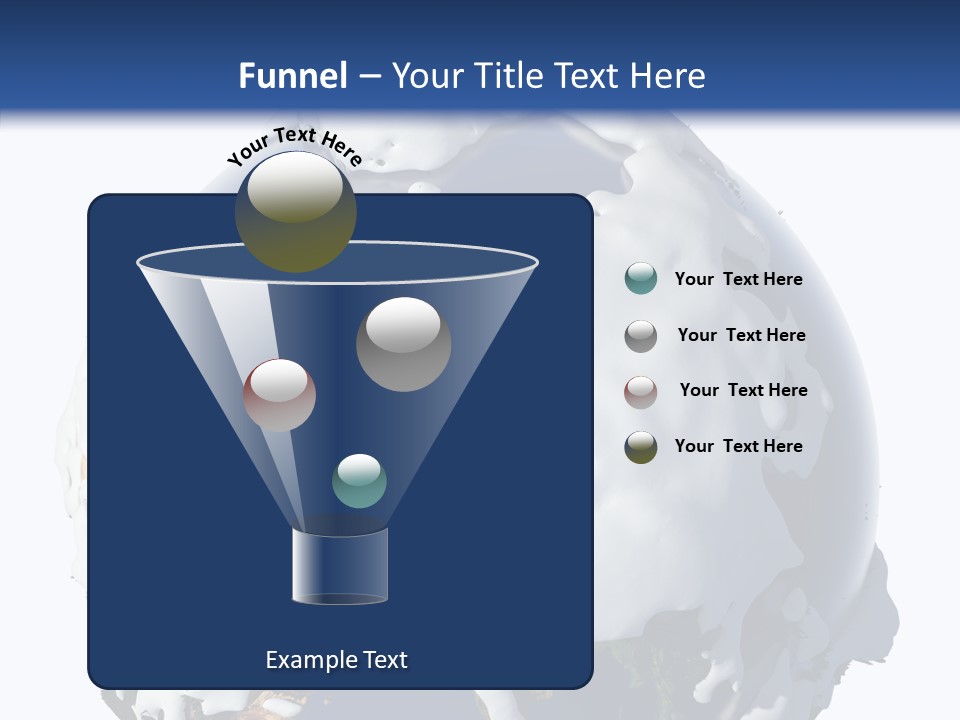 Funnel – Your Title Text Here

Your Text Here

Your Text Here

Your Text Here

Your Text Here

Your Text Here

Example Text